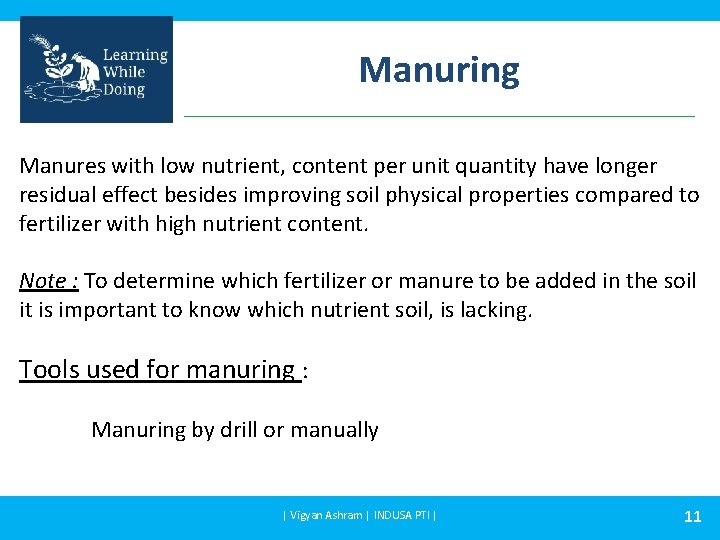 Learning While Doing

Manuring

Manures with low nutrient, content per unit quantity have longer residual effect besides improving soil physical properties compared to fertilizer with high nutrient content.

Note : To determine which fertilizer or manure to be added in the soil it is important to know which nutrient soil, is lacking.

Tools used for manuring :

Manuring by drill or manually

| Vigyan Ashram | INDUSA PTI |

11